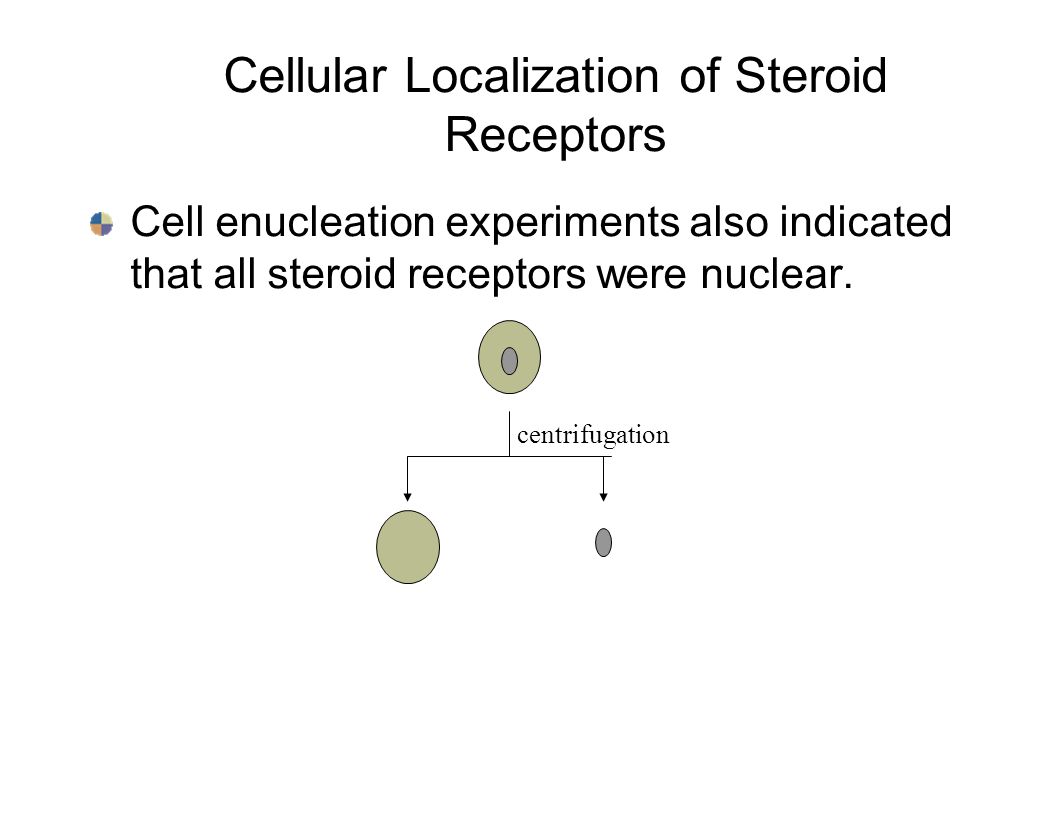 Cellular Localization of Steroid Receptors

Cell enucleation experiments also indicated that all steroid receptors were nuclear.

centrifugation